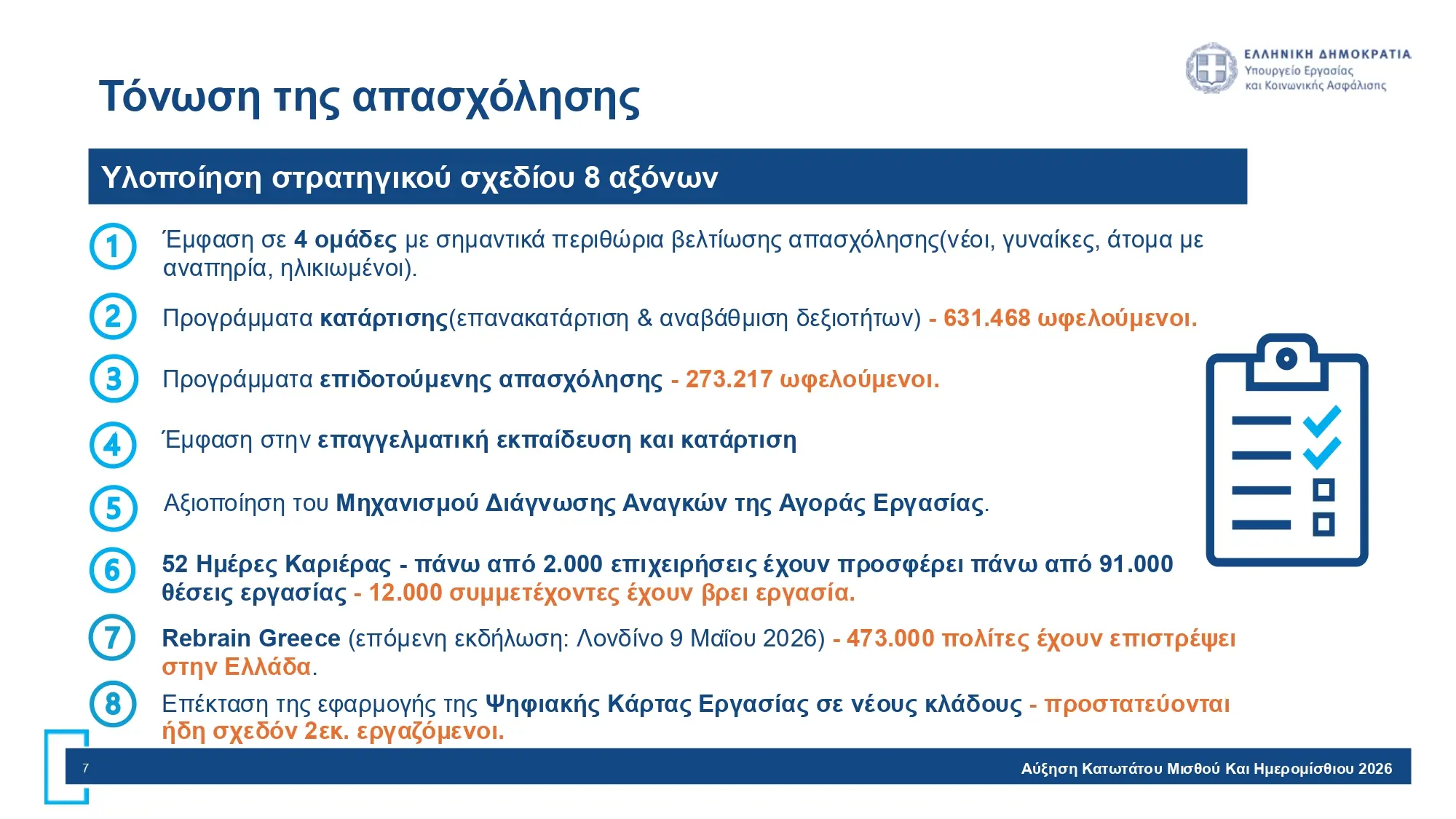 ΕΛΛΗΝΙΚΗ ΔΗΜΟΚΡΑΤΙΑ
Υπουργείο Εργασίας και Κοινωνικής Ασφάλισης

Τόνωση της απασχόλησης

Υλοποίηση στρατηγικού σχεδίου 8 αξόνων

1 Έμφαση σε 4 ομάδες με σημαντικά περιθώρια βελτίωσης απασχόλησης(νέοι, γυναίκες, άτομα με αναπηρία, ηλικιωμένοι).

2 Προγράμματα κατάρτισης(επανακατάρτιση & αναβάθμιση δεξιοτήτων) - 631.468 ωφελούμενοι.

3 Προγράμματα επιδοτούμενης απασχόλησης - 273.217 ωφελούμενοι.

4 Έμφαση στην επαγγελματική εκπαίδευση και κατάρτιση

5 Αξιοποίηση του Μηχανισμού Διάγνωσης Αναγκών της Αγοράς Εργασίας.

6 52 Ημέρες Καριέρας - πάνω από 2.000 επιχειρήσεις έχουν προσφέρει πάνω από 91.000 θέσεις εργασίας - 12.000 συμμετέχοντες έχουν βρει εργασία.

7 Rebrain Greece (επόμενη εκδήλωση: Λονδίνο 9 Μαΐου 2026) - 473.000 πολίτες έχουν επιστρέψει στην Ελλάδα.

8 Επέκταση της εφαρμογής της Ψηφιακής Κάρτας Εργασίας σε νέους κλάδους - προστατεύονται ήδη σχεδόν 2εκ. εργαζόμενοι.

7

Αύξηση Κατωτάτου Μισθού Και Ημερομίσθιου 2026